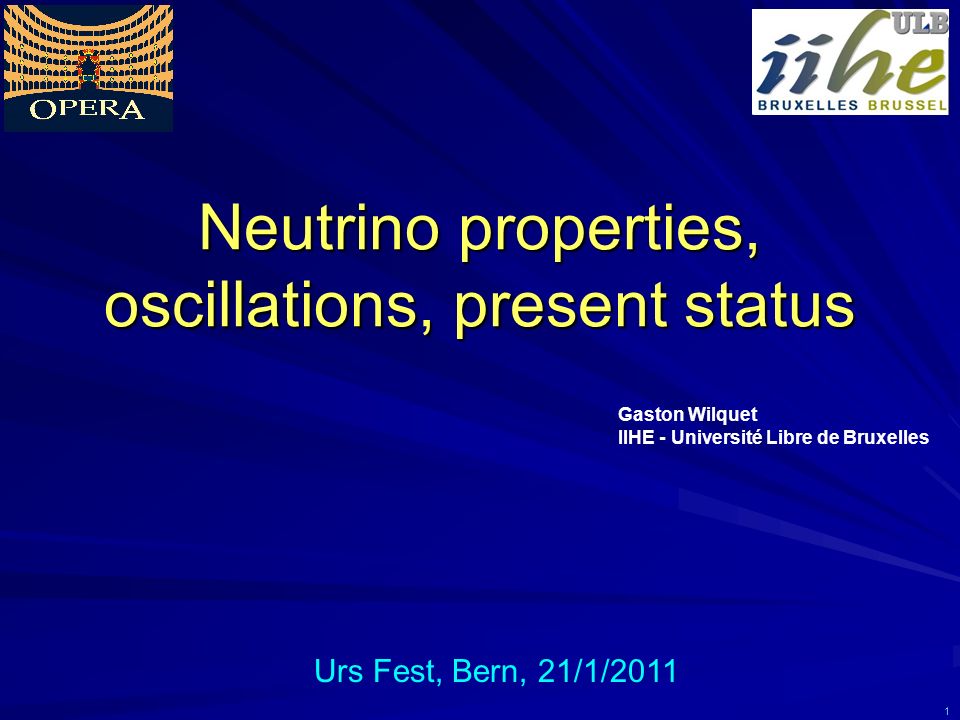 OPERA

ULB
iihe
BRUXELLES BRUSSEL

Neutrino properties, oscillations, present status

Gaston Wilquet
IIHE - Université Libre de Bruxelles

Urs Fest, Bern, 21/1/2011

1